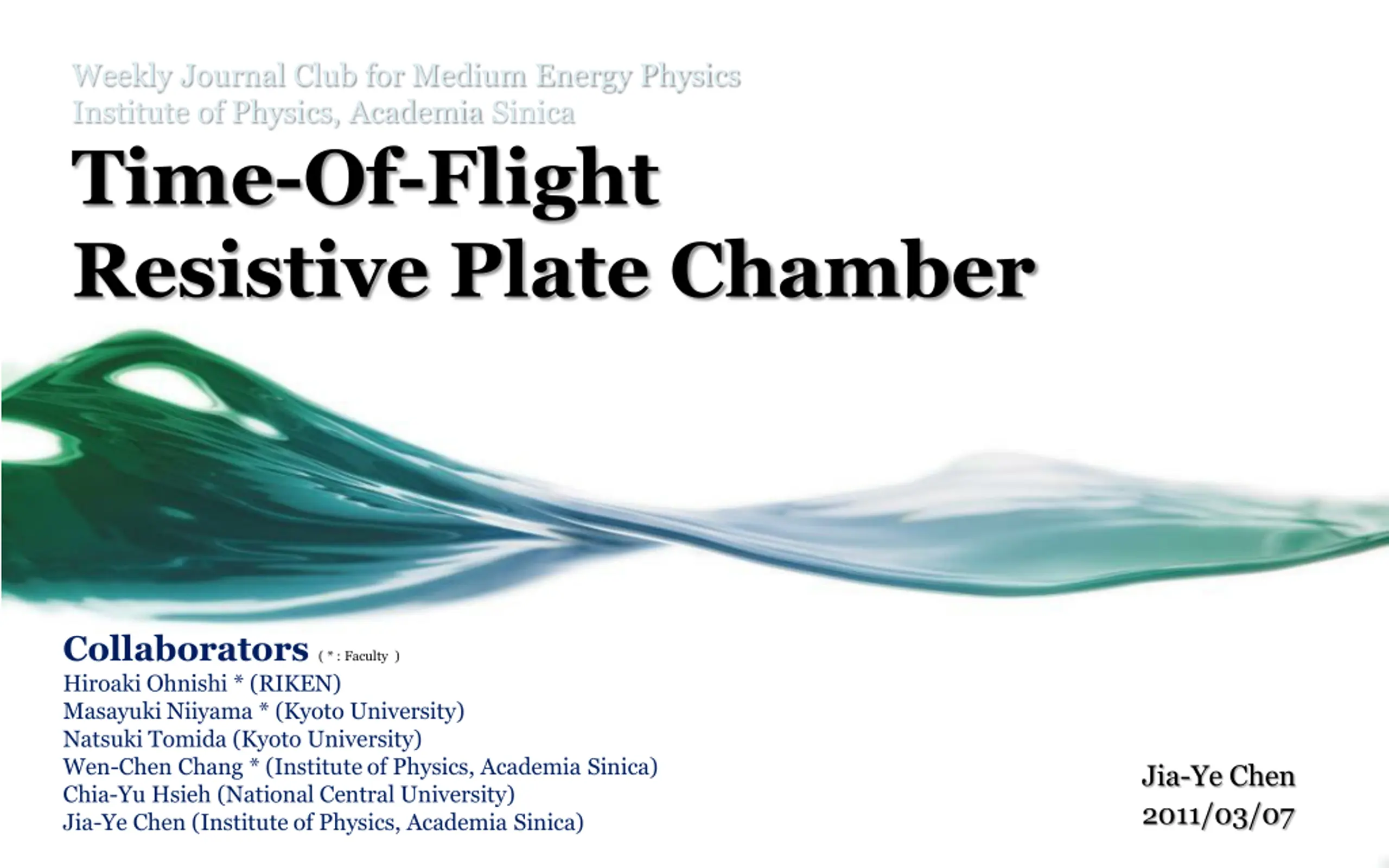 Weekly Journal Club for Medium Energy Physics
Institute of Physics, Academia Sinica

Time-Of-Flight
Resistive Plate Chamber

Collaborators ( * : Faculty )
Hiroaki Ohnishi * (RIKEN)
Masayuki Niiyama * (Kyoto University)
Natsuki Tomida (Kyoto University)
Wen-Chen Chang * (Institute of Physics, Academia Sinica)
Chia-Yu Hsieh (National Central University)
Jia-Ye Chen (Institute of Physics, Academia Sinica)

Jia-Ye Chen
2011/03/07